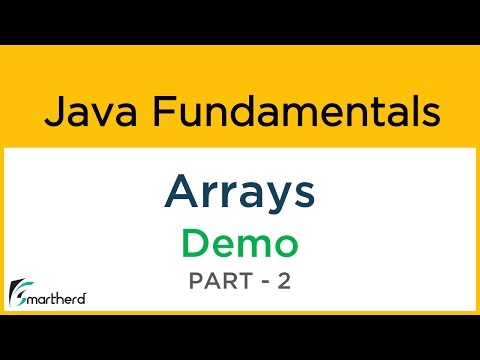 Java Fundamentals

Arrays

Demo

PART - 2

Smartherd